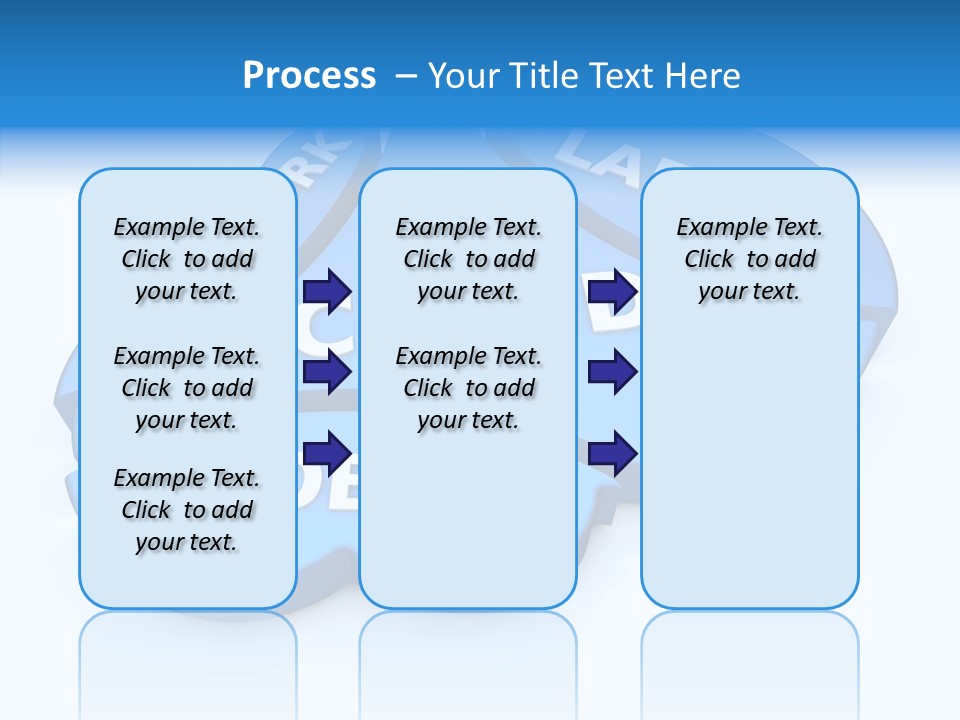 Process – Your Title Text Here

Example Text. Click to add your text.

Example Text. Click to add your text.

Example Text. Click to add your text.

Example Text. Click to add your text.

Example Text. Click to add your text.

Example Text. Click to add your text.